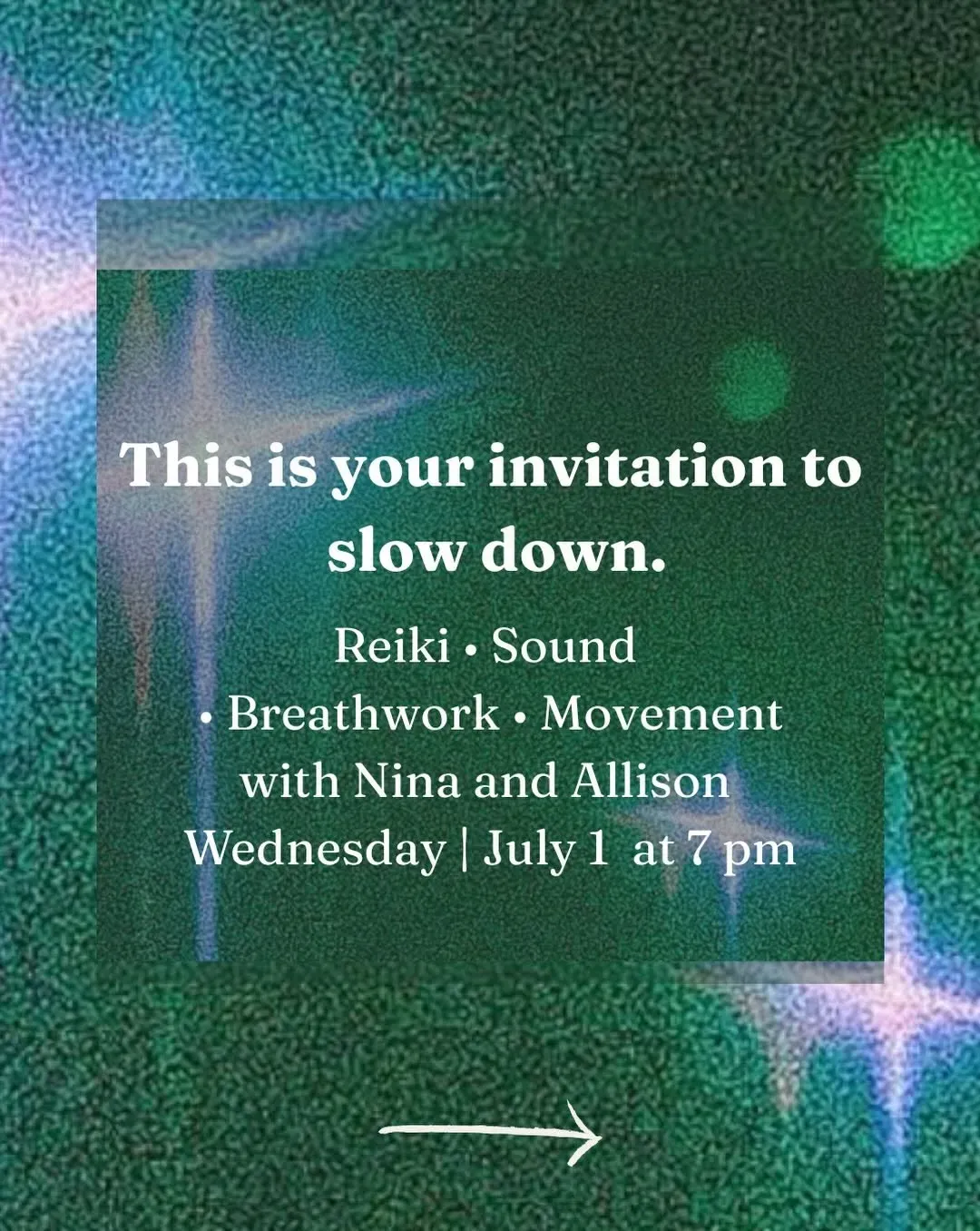 This is your invitation to slow down.

Reiki • Sound
• Breathwork • Movement
with Nina and Allison
Wednesday | July 1 at 7 pm